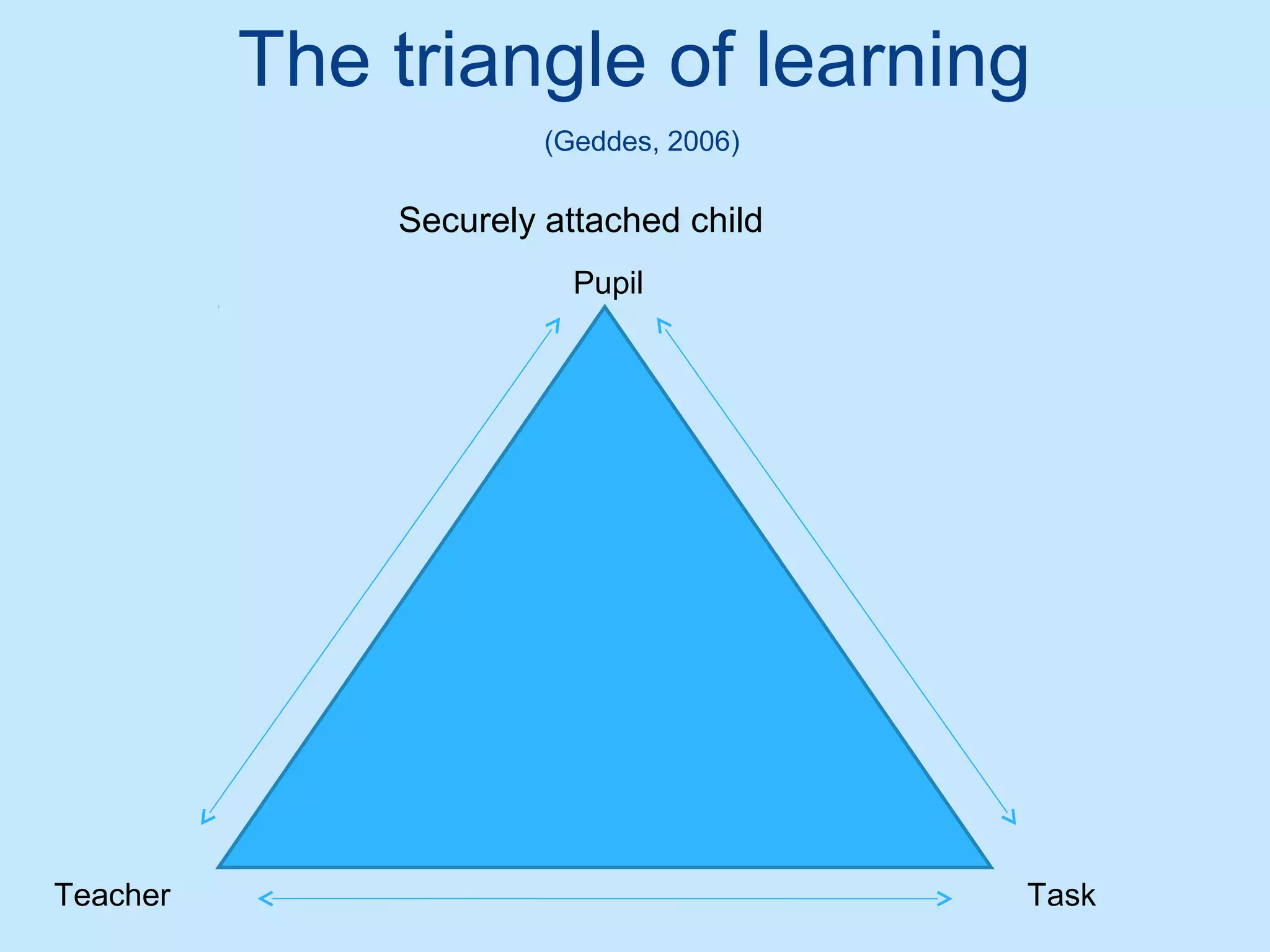 The triangle of learning

(Geddes, 2006)

Securely attached child

Pupil

Teacher

Task